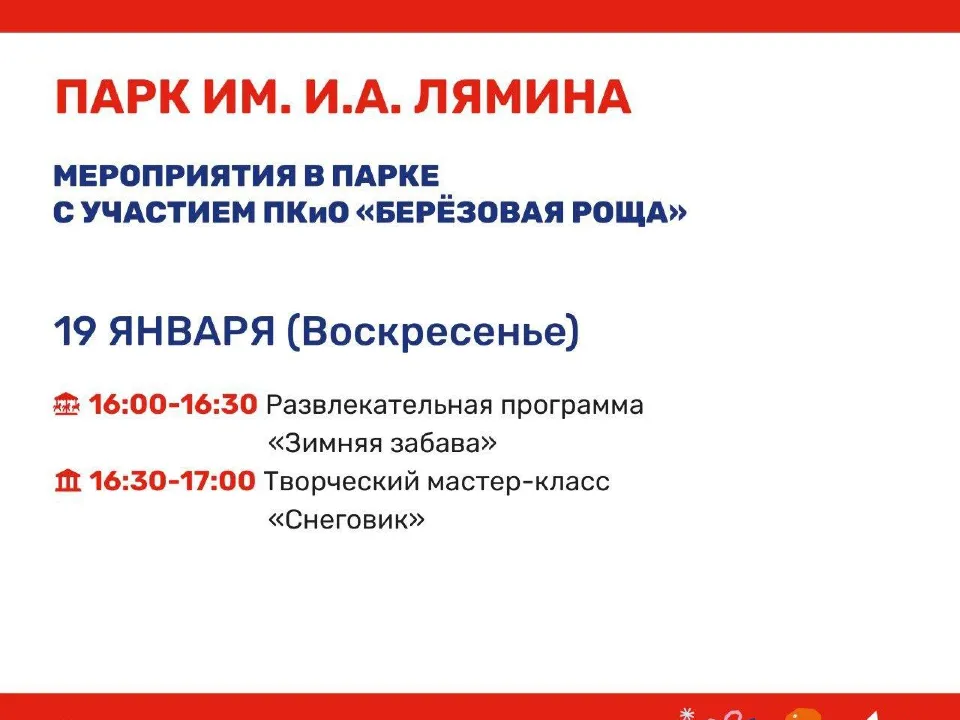 ПАРК ИМ. И.А. ЛЯМИНА

МЕРОПРИЯТИЯ В ПАРКЕ
С УЧАСТИЕМ ПКиО «БЕРЁЗОВАЯ РОЩА»

19 ЯНВАРЯ (Воскресенье)

16:00-16:30 Развлекательная программа «Зимняя забава»
16:30-17:00 Творческий мастер-класс «Снеговик»